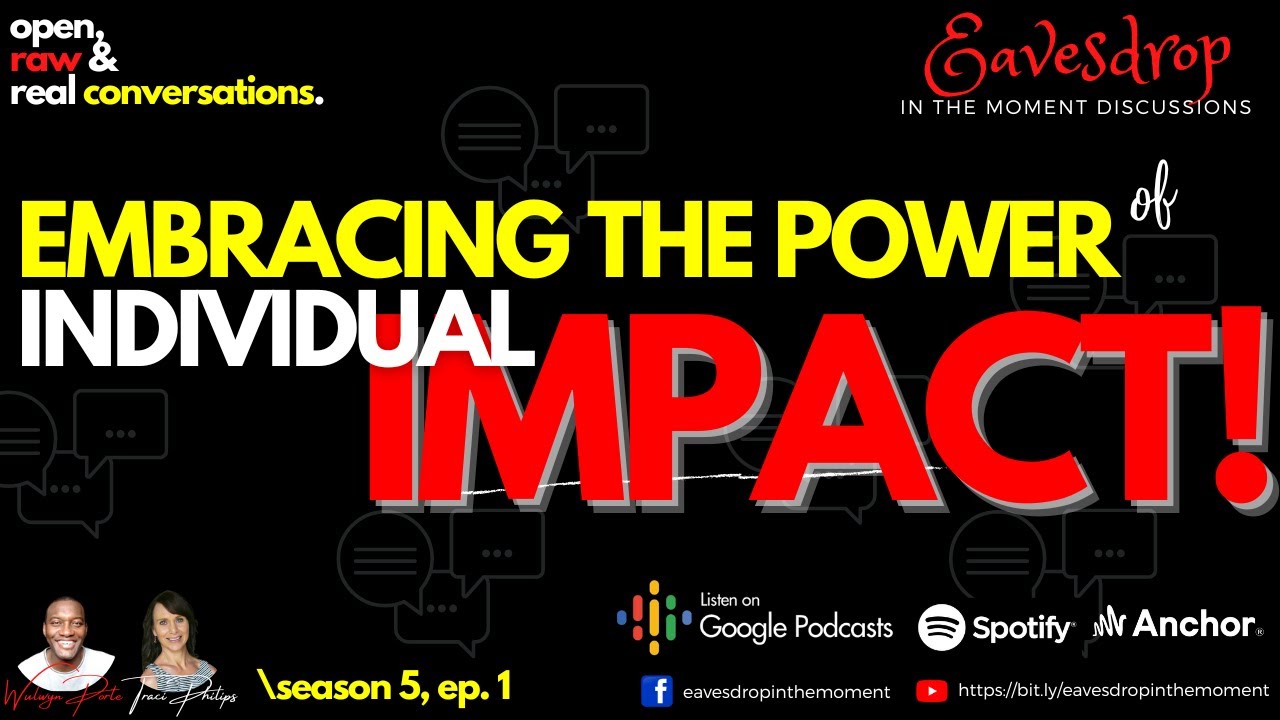 open, raw & real conversations.

Eavesdrop
IN THE MOMENT DISCUSSIONS

EMBRACING THE POWER of INDIVIDUAL IMPACT!

Wulwyn Porte Traci Philips

\season 5, ep. 1

Listen on Google Podcasts

Spotify

Anchor

eavesdropinthemoment

https://bit.ly/eavesdropinthemoment